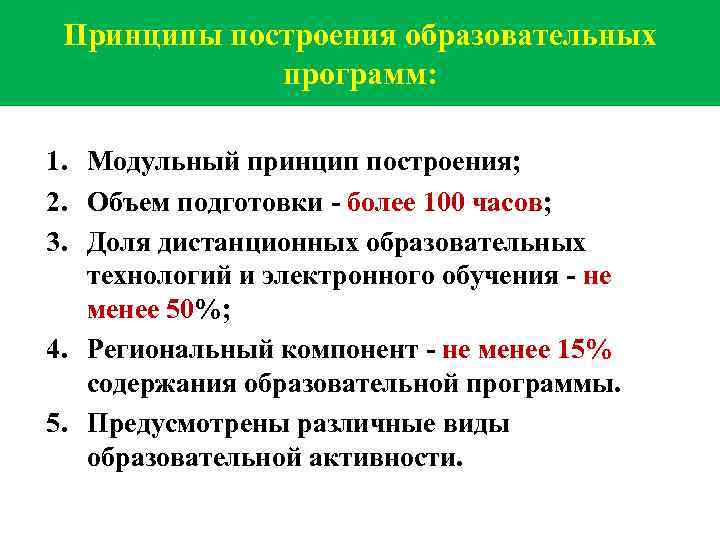 Принципы построения образовательных программ:

1. Модульный принцип построения;
2. Объем подготовки - более 100 часов;
3. Доля дистанционных образовательных технологий и электронного обучения - не менее 50%;
4. Региональный компонент - не менее 15% содержания образовательной программы.
5. Предусмотрены различные виды образовательной активности.